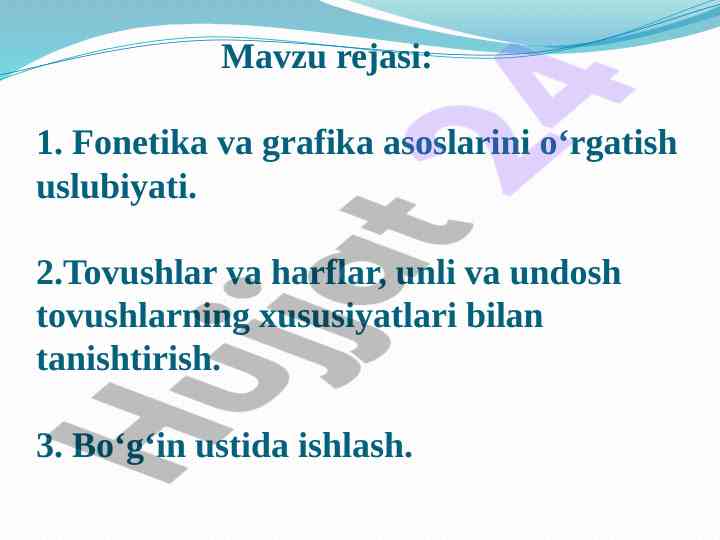 Mavzu rejasi:

1. Fonetika va grafika asoslarini o‘rgatish uslubiyati.

2.Tovushlar va harflar, unli va undosh tovushlarning xususiyatlari bilan tanishtirish.

3. Bo‘g‘in ustida ishlash.

Hujjat 24